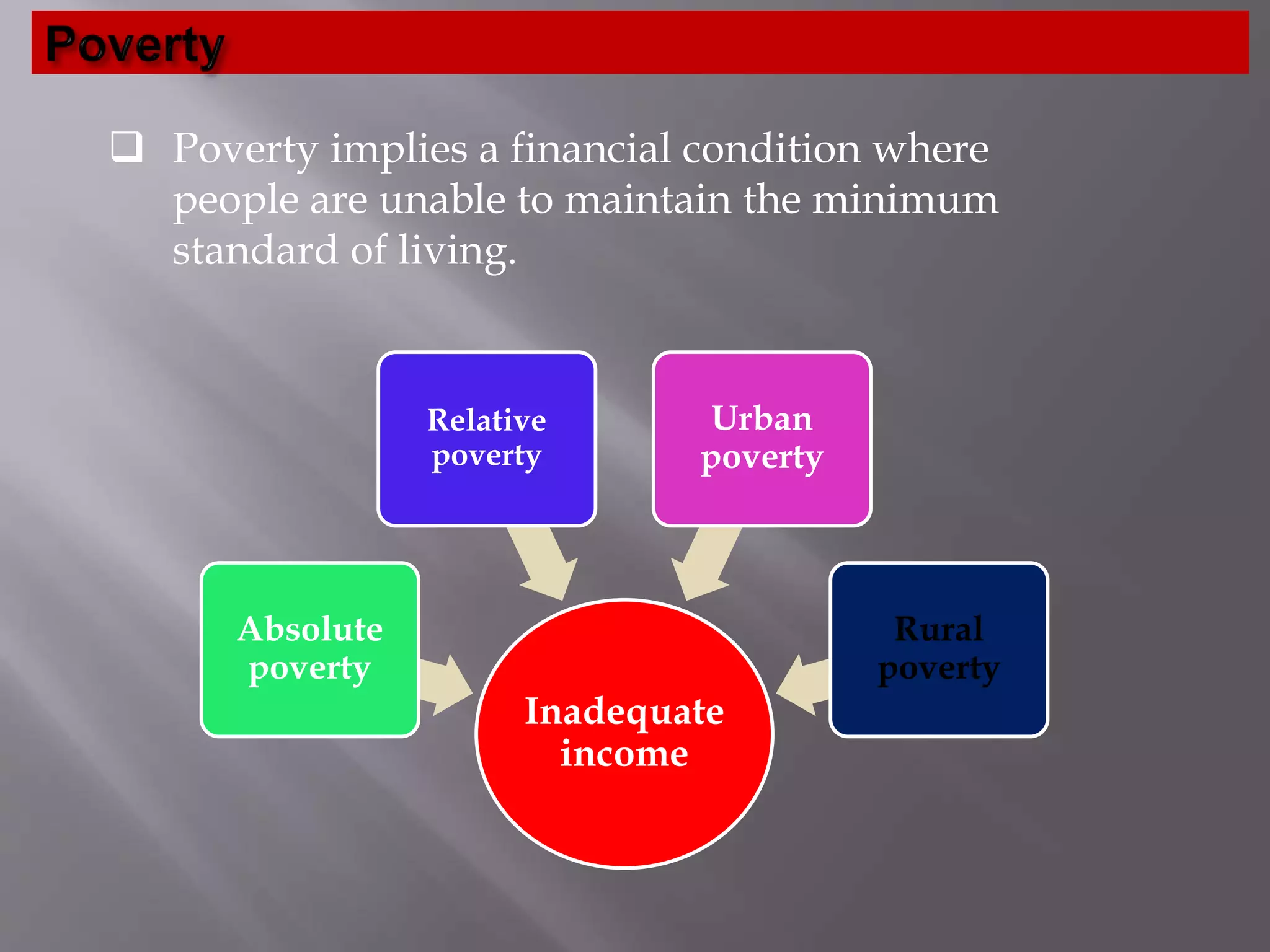 Poverty

❑ Poverty implies a financial condition where people are unable to maintain the minimum standard of living.

Relative poverty

Urban poverty

Absolute poverty

Rural poverty

Inadequate income